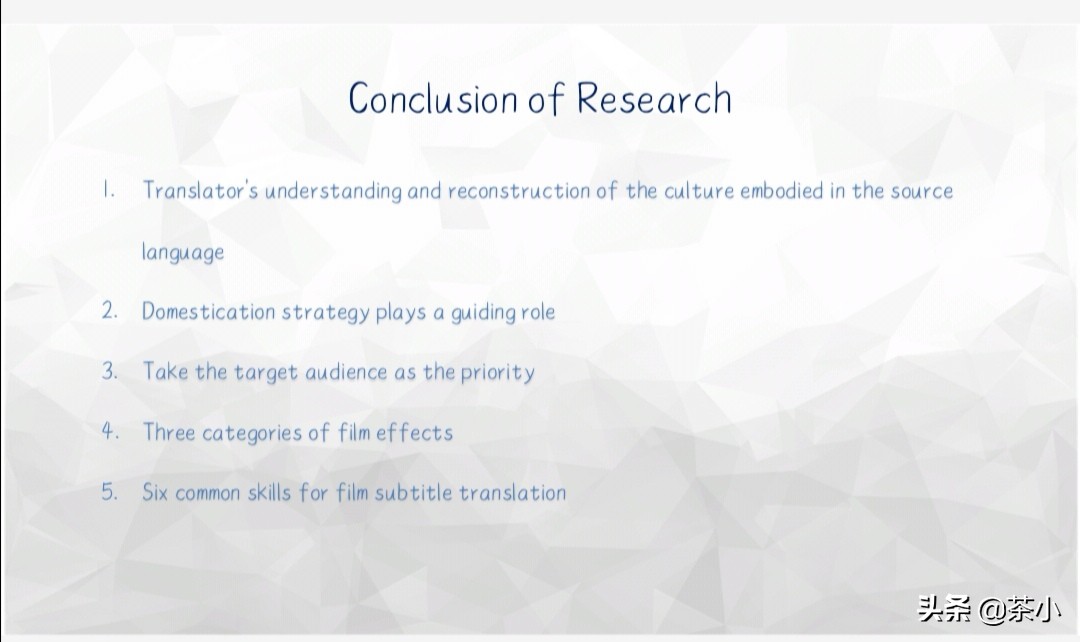 Conclusion of Research

1. Translator's understanding and reconstruction of the culture embodied in the source language
2. Domestication strategy plays a guiding role
3. Take the target audience as the priority
4. Three categories of film effects
5. Six common skills for film subtitle translation

头条 @茶小